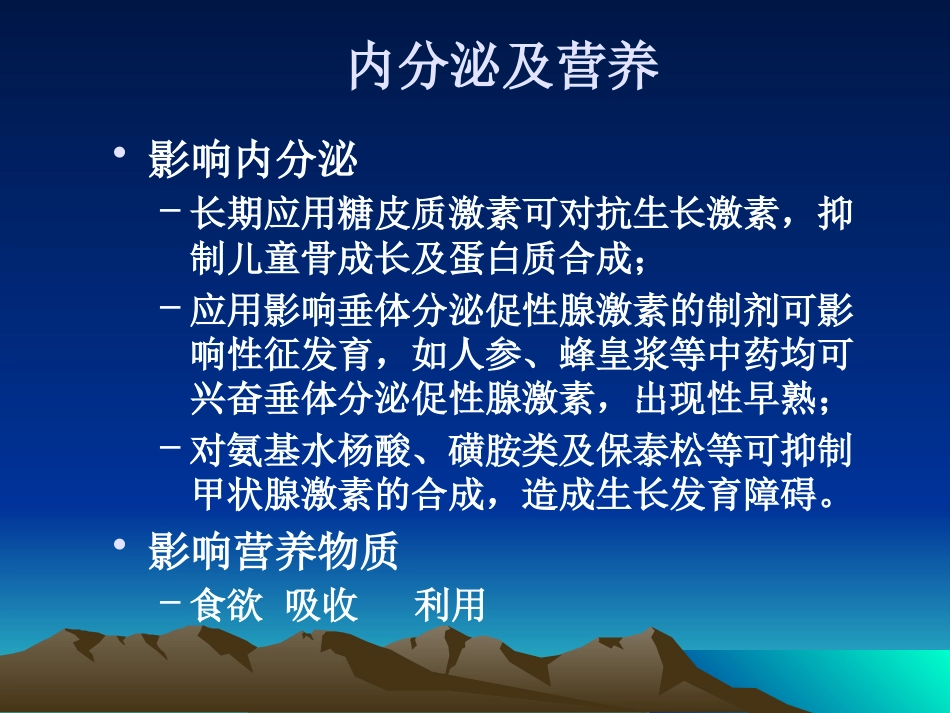 内分泌及营养

• 影响内分泌
  – 长期应用糖皮质激素可对抗生长激素，抑制儿童骨成长及蛋白质合成；
  – 应用影响垂体分泌促性腺激素的制剂可影响性征发育，如人参、蜂皇浆等中药均可兴奋垂体分泌促性腺激素，出现性早熟；
  – 对氨基水杨酸、磺胺类及保泰松等可抑制甲状腺激素的合成，造成生长发育障碍。
• 影响营养物质
  – 食欲 吸收 利用